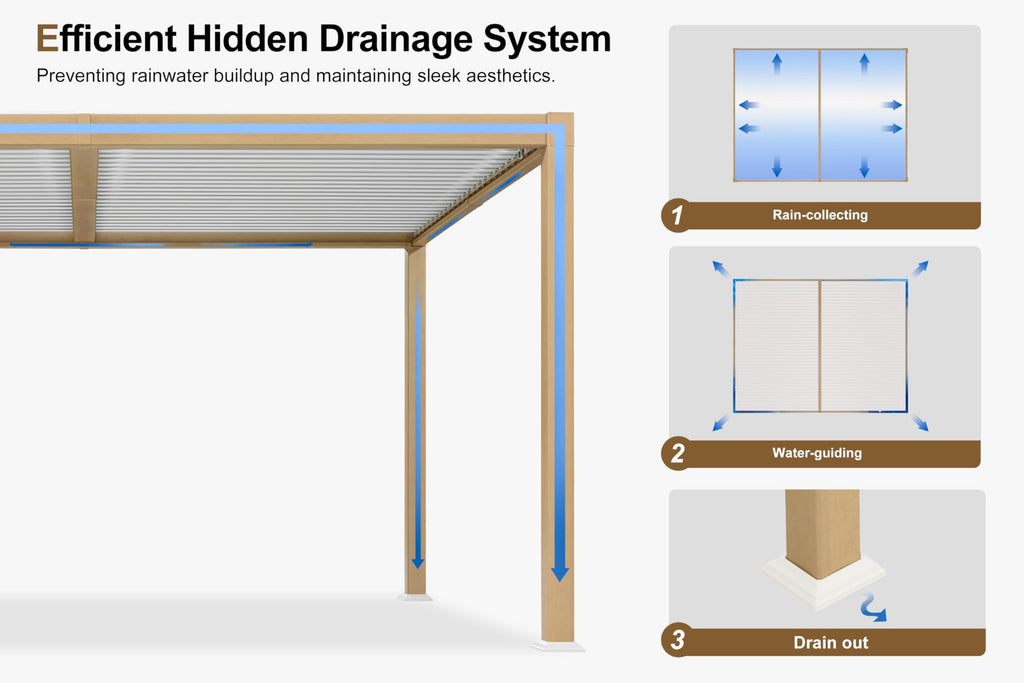 Efficient Hidden Drainage System

Preventing rainwater buildup and maintaining sleek aesthetics.

1 Rain-collecting

2 Water-guiding

3 Drain out